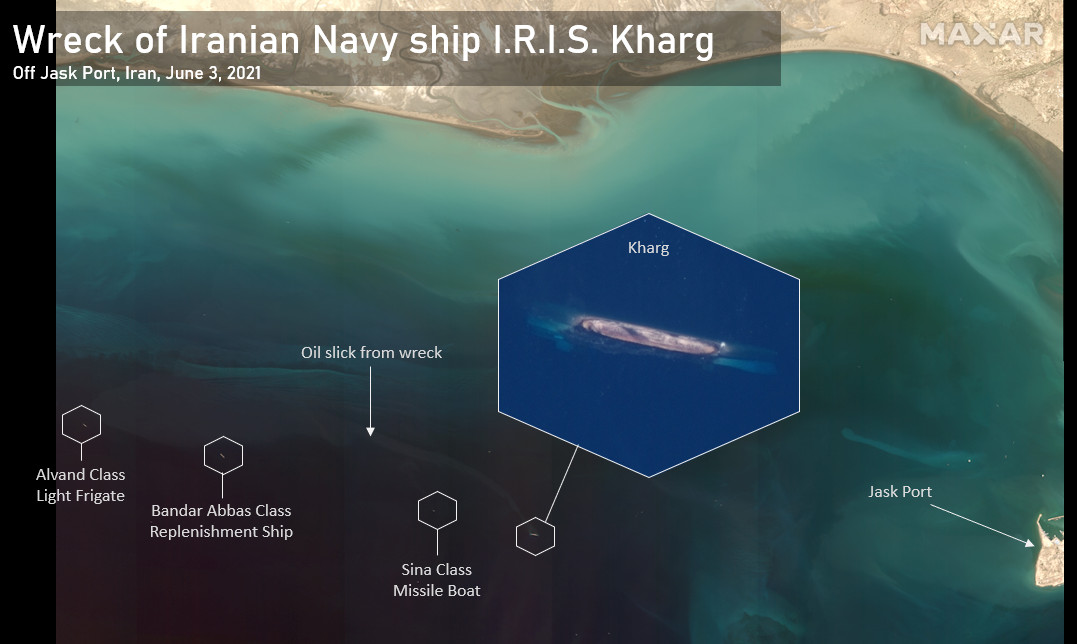 Wreck of Iranian Navy ship I.R.I.S. Kharg
Off Jask Port, Iran, June 3, 2021

MAXAR

Kharg

Oil slick from wreck

Alvand Class Light Frigate

Bandar Abbas Class Replenishment Ship

Sina Class Missile Boat

Jask Port